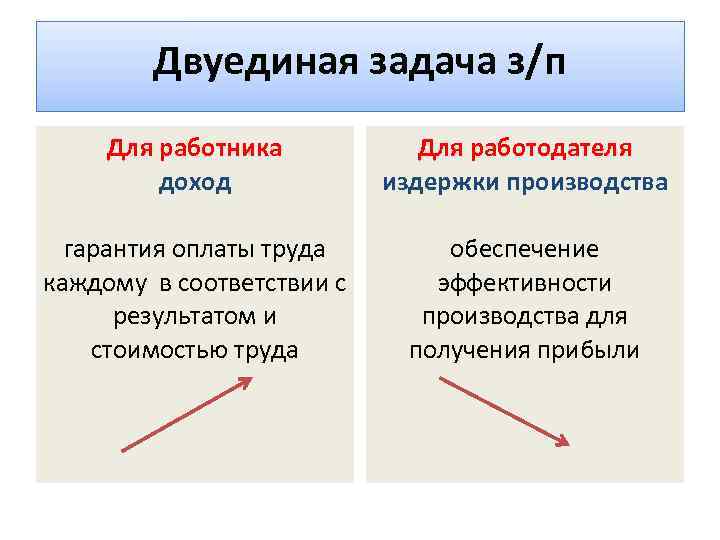 Двуединая задача з/п

Для работника
доход

гарантия оплаты труда каждому в соответствии с результатом и стоимостью труда

Для работодателя
издержки производства

обеспечение эффективности производства для получения прибыли